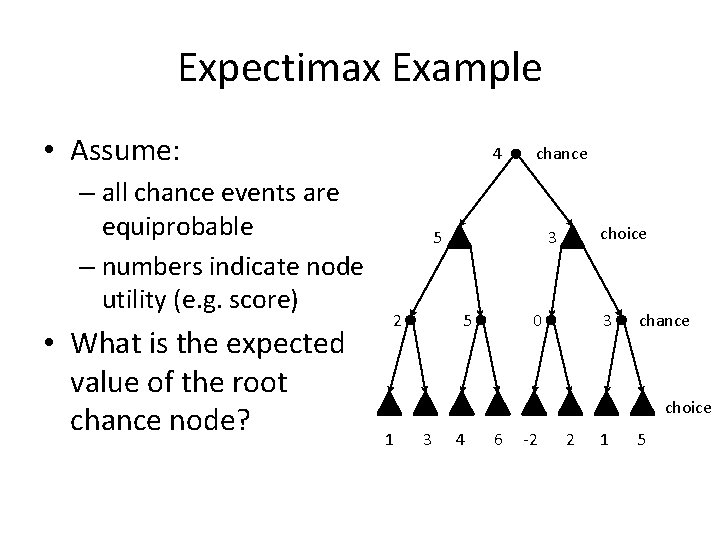 Expectimax Example

• Assume:
– all chance events are equiprobable
– numbers indicate node utility (e.g. score)
• What is the expected value of the root chance node?

4 chance
5 3 choice
2 5 0 3 chance
choice
1 3 4 6 -2 2 1 5